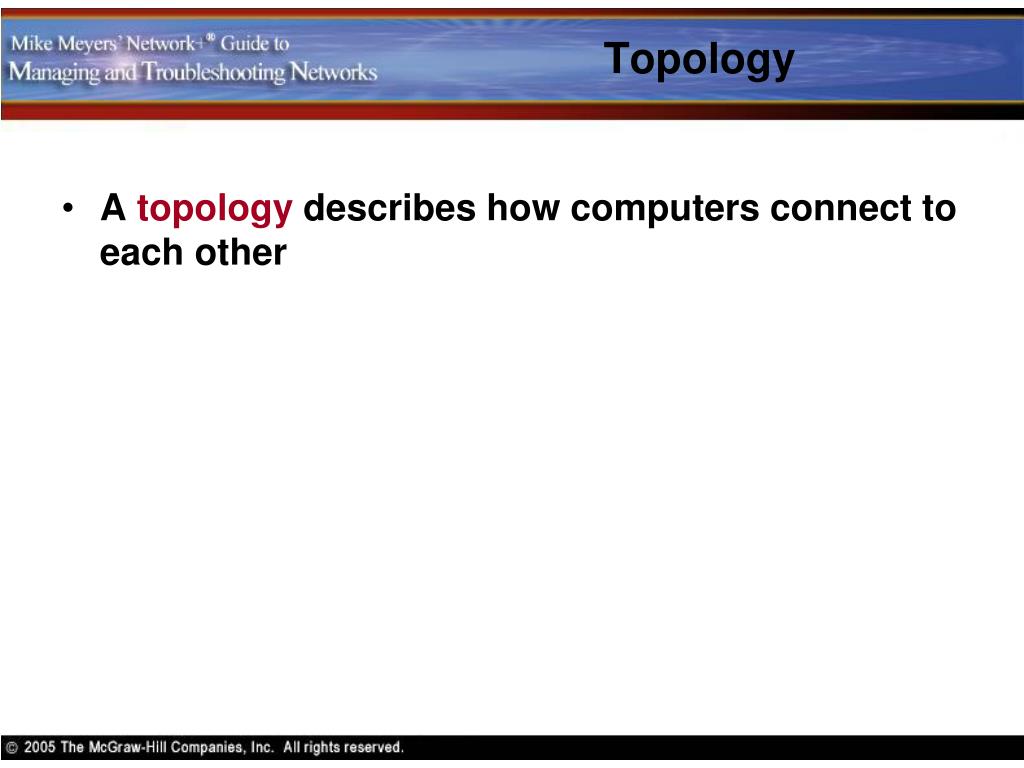 Mike Meyers' Network+® Guide to Managing and Troubleshooting Networks

Topology

• A topology describes how computers connect to each other

© 2005 The McGraw-Hill Companies, Inc. All rights reserved.